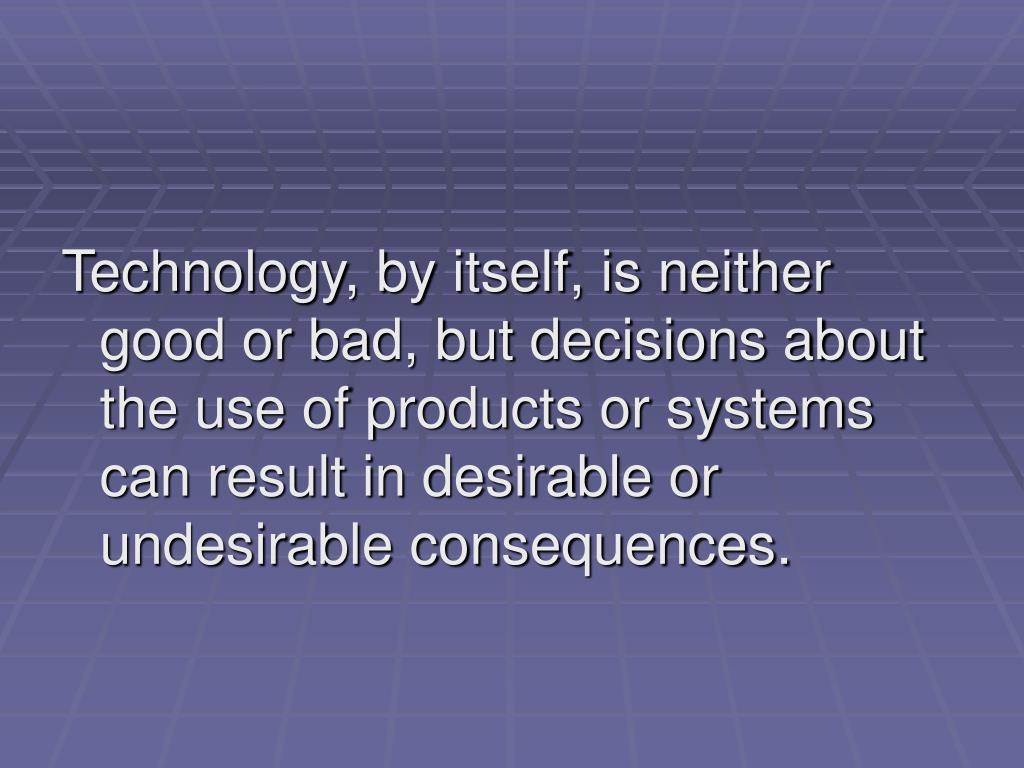 Technology, by itself, is neither good or bad, but decisions about the use of products or systems can result in desirable or undesirable consequences.